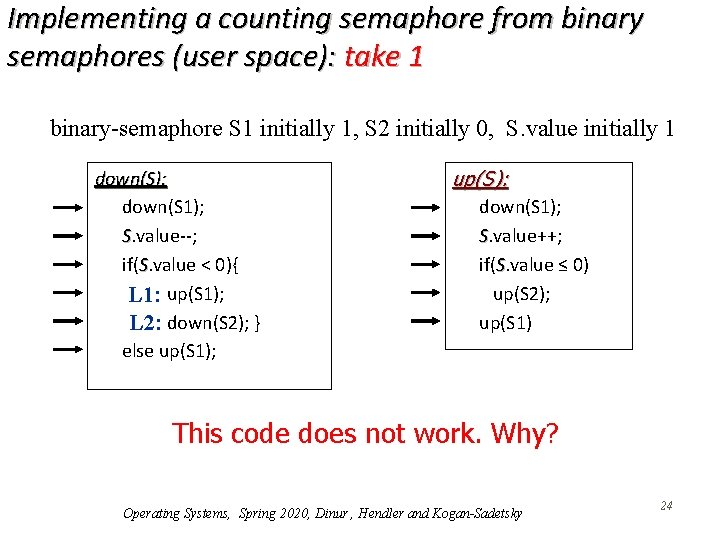 Implementing a counting semaphore from binary semaphores (user space): take 1

binary-semaphore S1 initially 1, S2 initially 0, S.value initially 1

down(S):
down(S1);
S.value--;
if(S.value < 0){
L1: up(S1);
L2: down(S2); }
else up(S1);

up(S):
down(S1);
S.value++;
if(S.value ≤ 0)
up(S2);
up(S1)

This code does not work. Why?

Operating Systems, Spring 2020, Dinur , Hendler and Kogan-Sadetsky

24